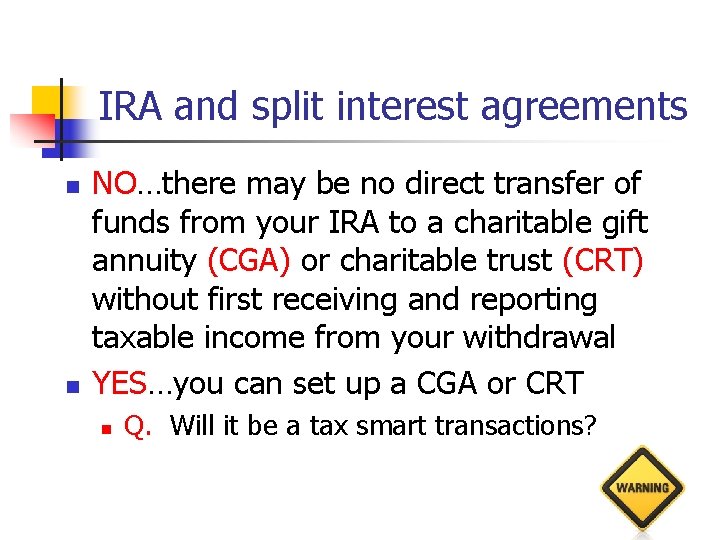 IRA and split interest agreements

NO…there may be no direct transfer of funds from your IRA to a charitable gift annuity (CGA) or charitable trust (CRT) without first receiving and reporting taxable income from your withdrawal

YES…you can set up a CGA or CRT

Q. Will it be a tax smart transactions?

WARNING